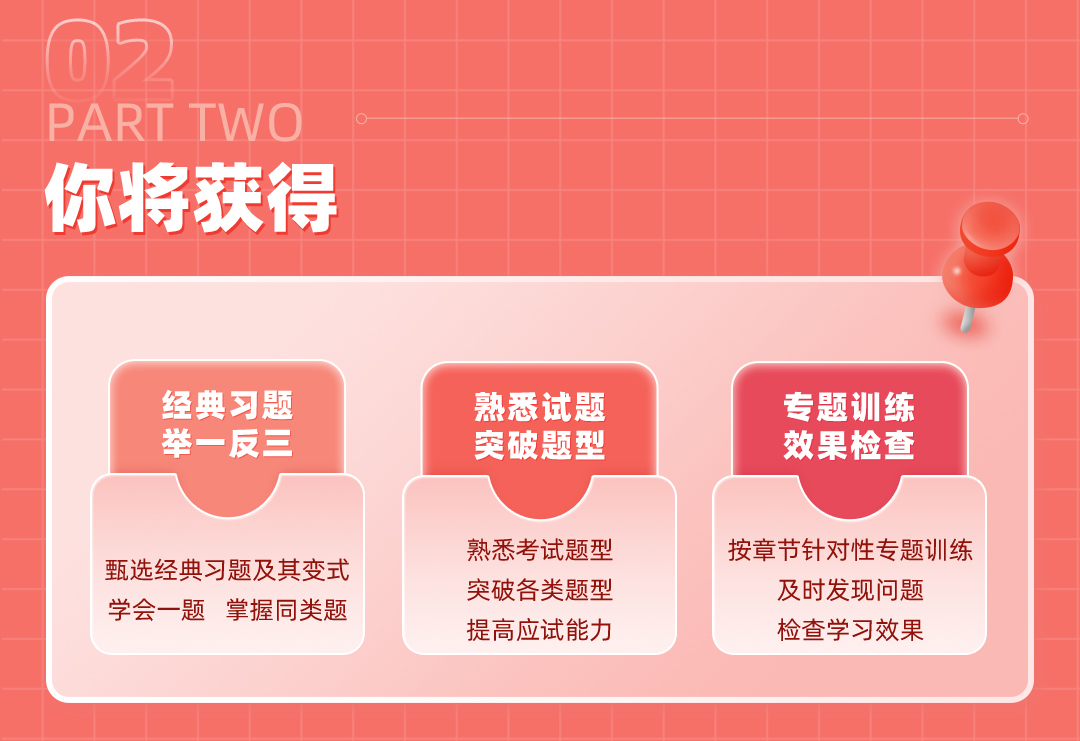 02
PART TWO
你将获得

经典习题
举一反三

甄选经典习题及其变式
学会一题 掌握同类题

熟悉试题
突破题型

熟悉考试题型
突破各类题型
提高应试能力

专题训练
效果检查

按章节针对性专题训练
及时发现问题
检查学习效果